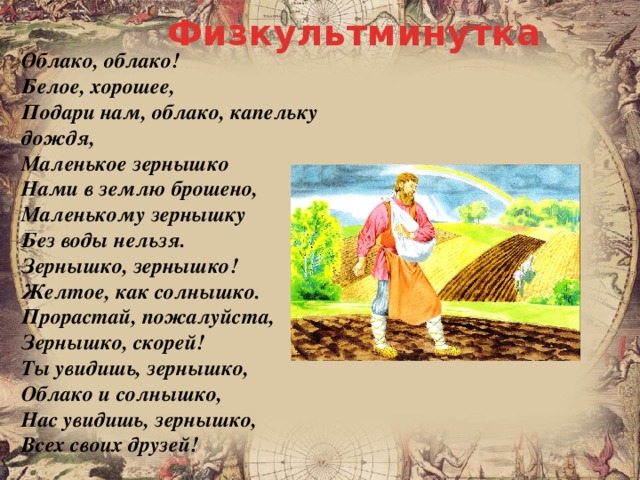 Физкультминутка

Облако, облако!
Белое, хорошее,
Подари нам, облако, капельку дождя,
Маленькое зернышко
Нами в землю брошено,
Маленькому зернышку
Без воды нельзя.
Зернышко, зернышко!
Желтое, как солнышко.
Прорастай, пожалуйста,
Зернышко, скорей!
Ты увидишь, зернышко,
Облако и солнышко,
Нас увидишь, зернышко,
Всех своих друзей!